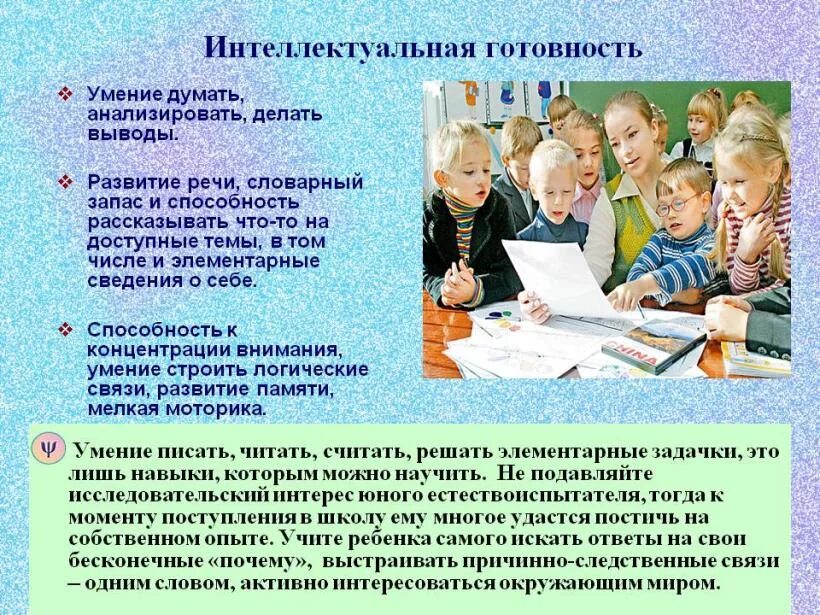 Интеллектуальная готовность

❖ Умение думать, анализировать, делать выводы.

❖ Развитие речи, словарный запас и способность рассказывать что-то на доступные темы, в том числе и элементарные сведения о себе.

❖ Способность к концентрации внимания, умение строить логические связи, развитие памяти, мелкая моторика.

CHINA

Ψ Умение писать, читать, считать, решать элементарные задачки, это лишь навыки, которым можно научить. Не подавляйте исследовательский интерес юного естествоиспытателя, тогда к моменту поступления в школу ему многое удастся постичь на собственном опыте. Учите ребенка самого искать ответы на свои бесконечные «почему», выстраивать причинно-следственные связи – одним словом, активно интересоваться окружающим миром.